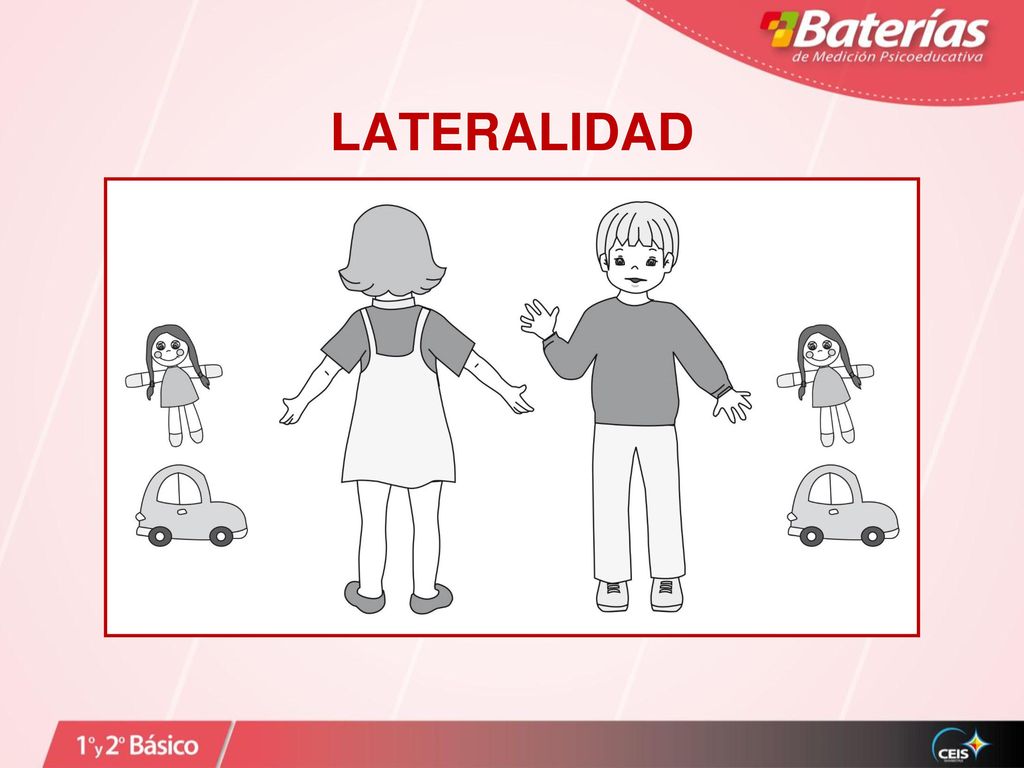 Baterías
de Medición Psicoeducativa

LATERALIDAD

1º y 2º Básico

CEIS